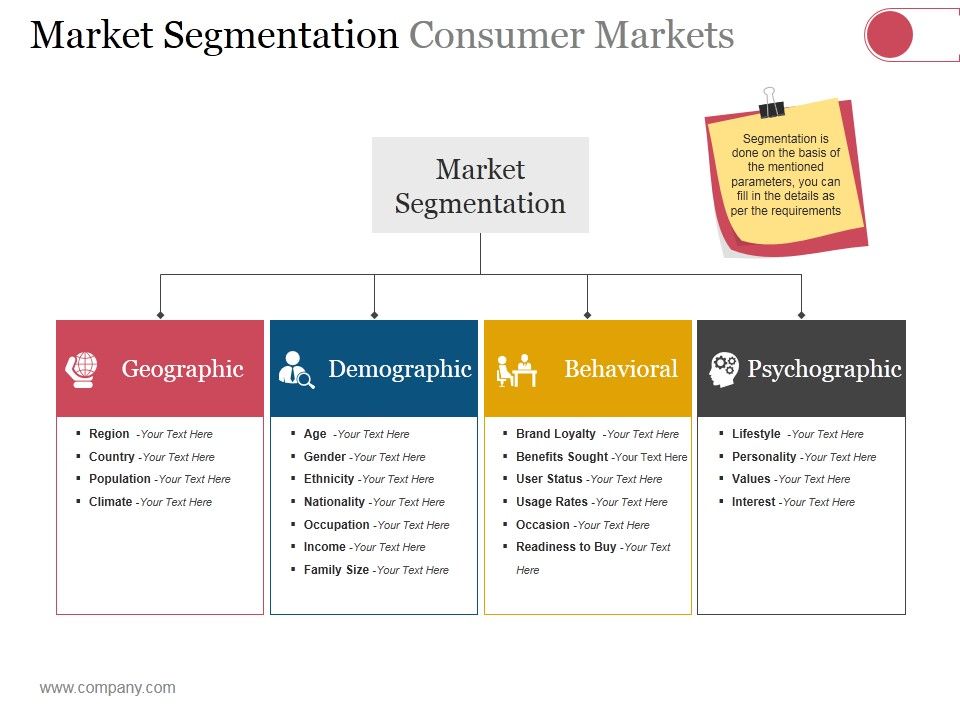 Market Segmentation Consumer Markets

Segmentation is done on the basis of the mentioned parameters, you can fill in the details as per the requirements

Market Segmentation

Geographic

- Region -Your Text Here
- Country -Your Text Here
- Population -Your Text Here
- Climate -Your Text Here

Demographic

- Age -Your Text Here
- Gender -Your Text Here
- Ethnicity -Your Text Here
- Nationality -Your Text Here
- Occupation -Your Text Here
- Income -Your Text Here
- Family Size -Your Text Here

Behavioral

- Brand Loyalty -Your Text Here
- Benefits Sought -Your Text Here
- User Status -Your Text Here
- Usage Rates -Your Text Here
- Occasion -Your Text Here
- Readiness to Buy -Your Text Here

Psychographic

- Lifestyle -Your Text Here
- Personality -Your Text Here
- Values -Your Text Here
- Interest -Your Text Here

www.company.com